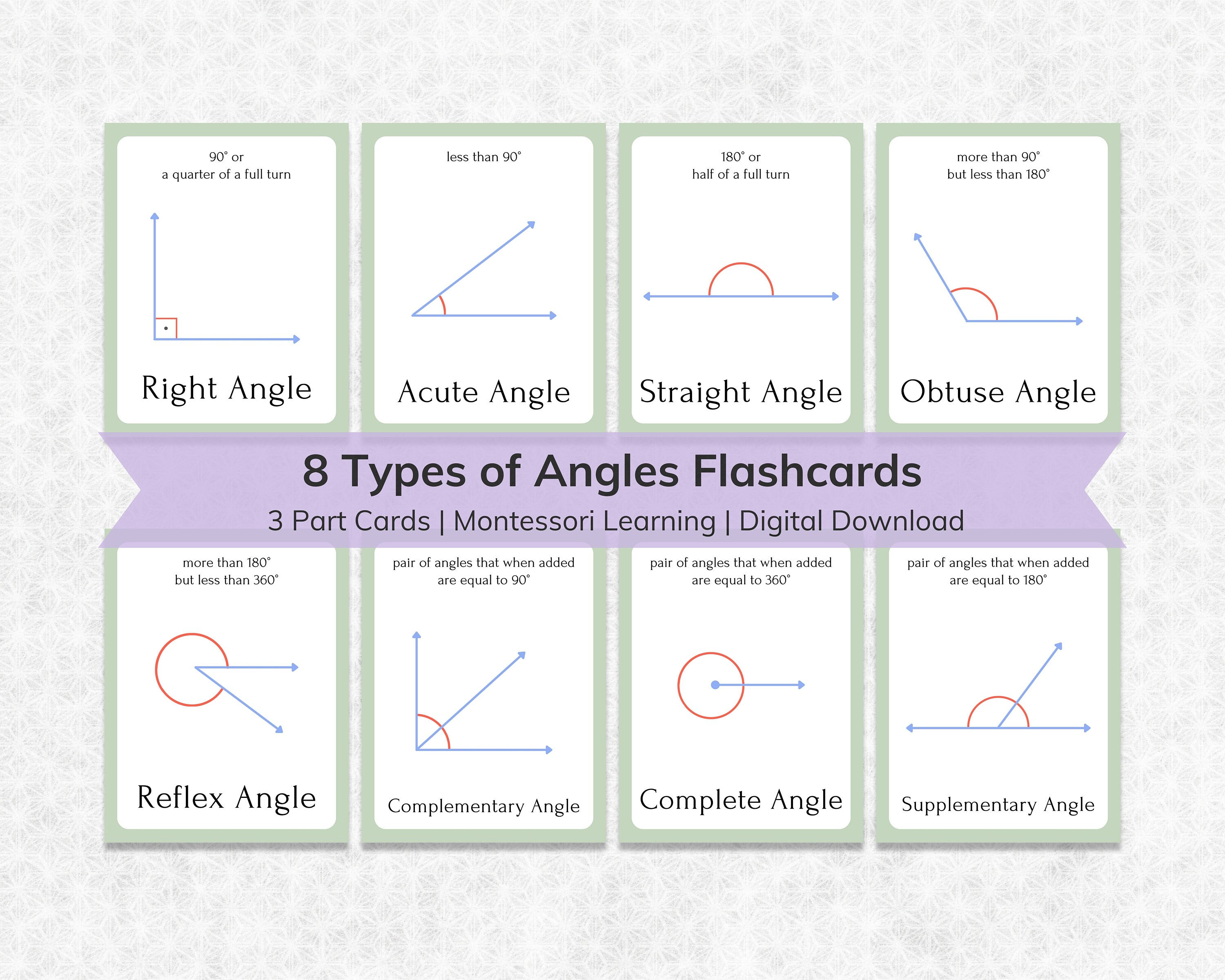 90° or
a quarter of a full turn

Right Angle

less than 90°

Acute Angle

180° or
half of a full turn

Straight Angle

more than 90°
but less than 180°

Obtuse Angle

8 Types of Angles Flashcards

3 Part Cards | Montessori Learning | Digital Download

more than 180°
but less than 360°

Reflex Angle

pair of angles that when added
are equal to 90°

Complementary Angle

pair of angles that when added
are equal to 360°

Complete Angle

pair of angles that when added
are equal to 180°

Supplementary Angle